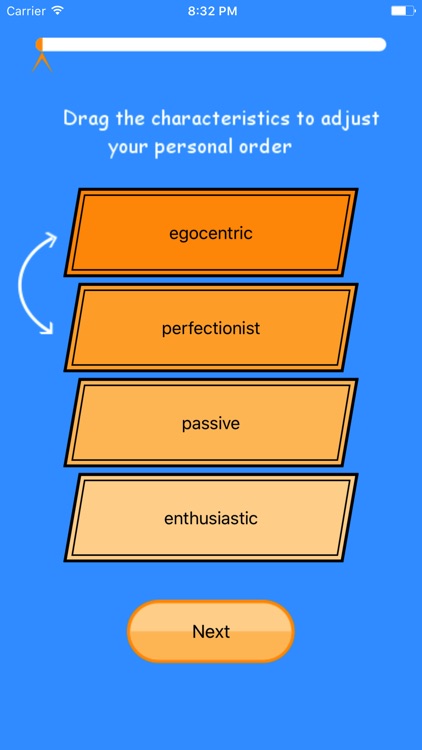 Carrier 8:32 PM

Drag the characteristics to adjust your personal order

egocentric

perfectionist

passive

enthusiastic

Next